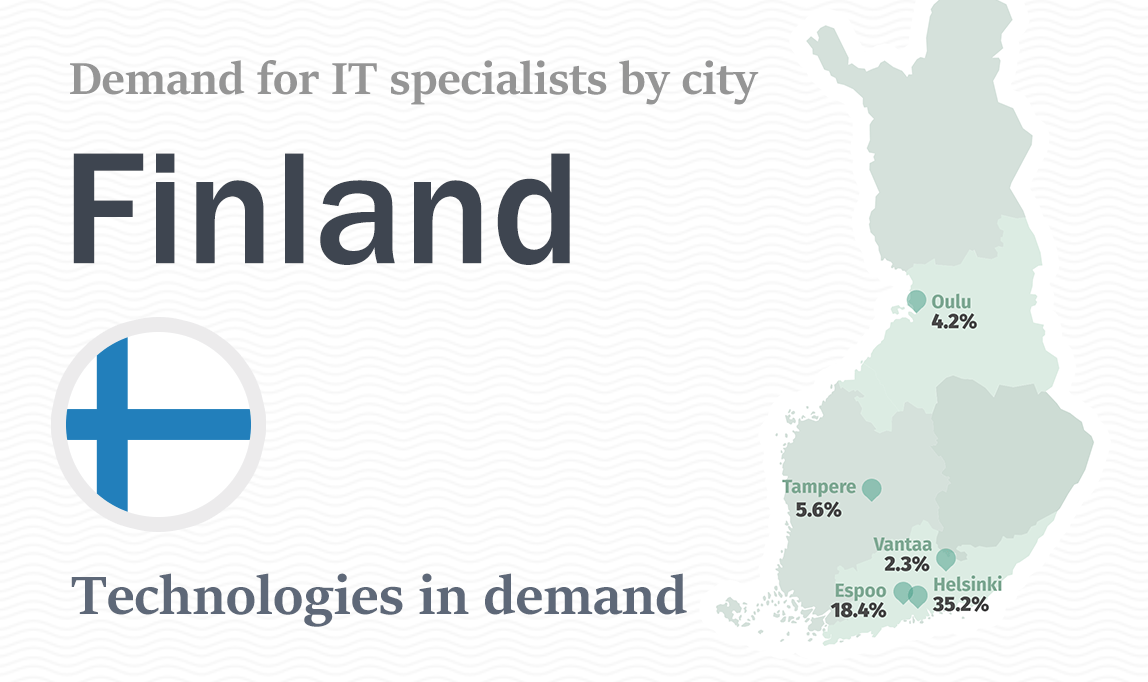 Demand for IT specialists by city

Finland

Technologies in demand

Oulu
4.2%

Tampere
5.6%

Vantaa
2.3%

Espoo
18.4%

Helsinki
35.2%